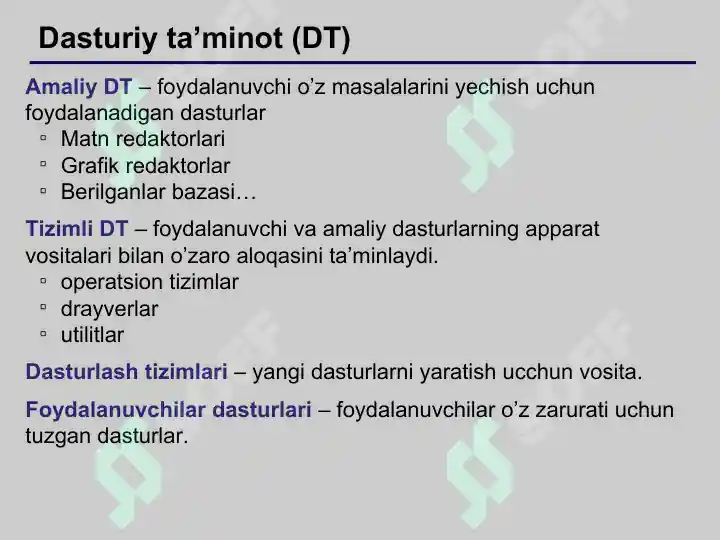 Dasturiy ta’minot (DT)

Amaliy DT – foydalanuvchi o’z masalalarini yechish uchun foydalanadigan dasturlar
▫ Matn redaktorlari
▫ Grafik redaktorlar
▫ Berilganlar bazasi…

Tizimli DT – foydalanuvchi va amaliy dasturlarning apparat vositalari bilan o’zaro aloqasini ta’minlaydi.
▫ operatsion tizimlar
▫ drayverlar
▫ utilitlar

Dasturlash tizimlari – yangi dasturlarni yaratish ucchun vosita.

Foydalanuvchilar dasturlari – foydalanuvchilar o’z zarurati uchun tuzgan dasturlar.